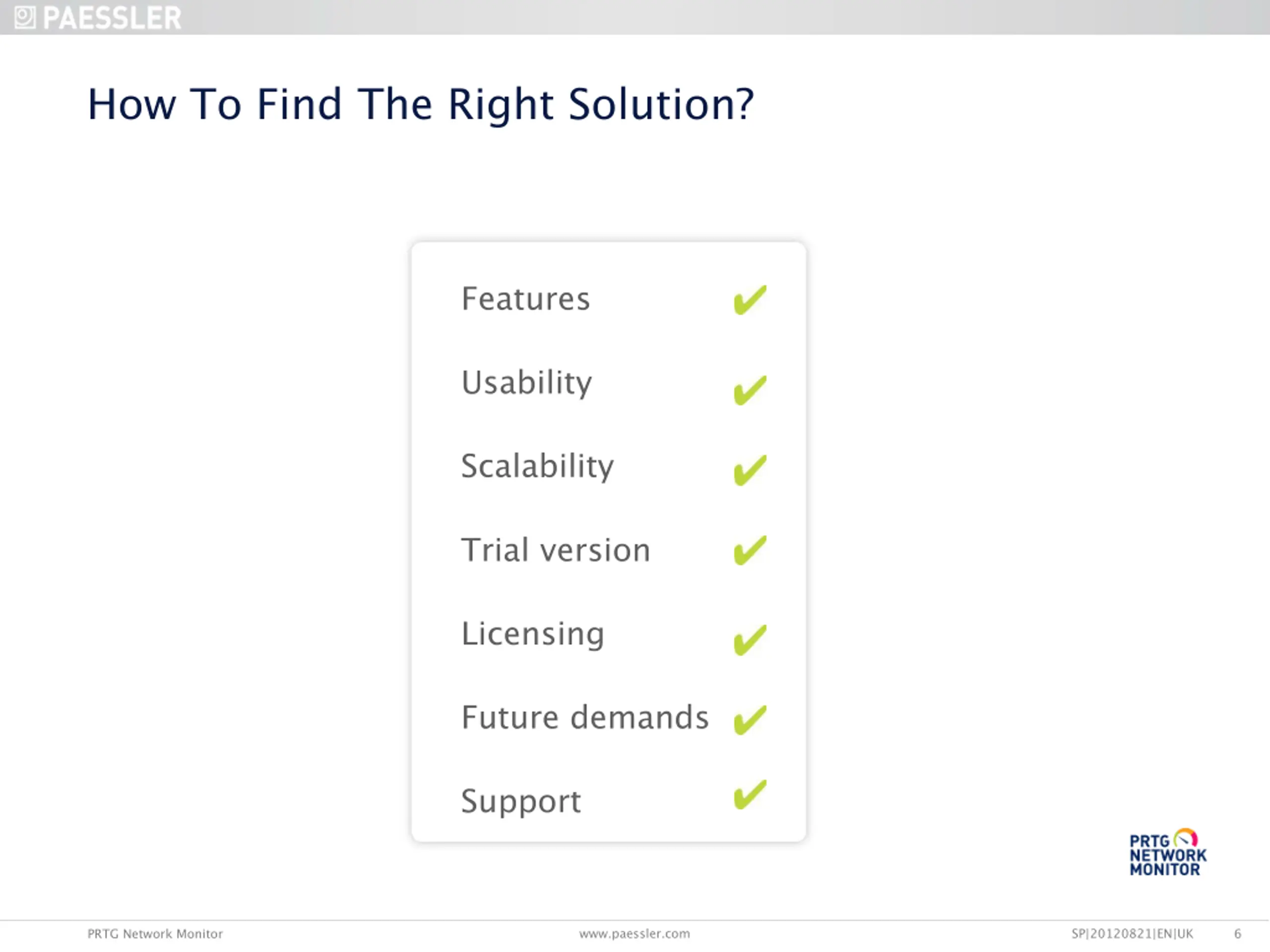 PAESSLER

How To Find The Right Solution?

Features ✔

Usability ✔

Scalability ✔

Trial version ✔

Licensing ✔

Future demands ✔

Support ✔

PRTG NETWORK MONITOR

PRTG Network Monitor www.paessler.com SP|20120821|EN|UK 6